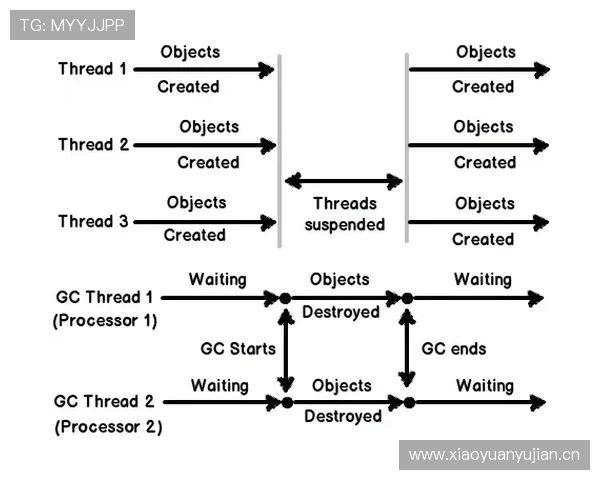 TG: MYYJJPP

Thread 1 Objects Created

Objects Created

Thread 2 Objects Created

Objects Created

Thread 3 Objects Created

Threads suspended

Objects Created

GC Thread 1 (Processor 1) Waiting

Objects Destroyed

Waiting

GC Starts

GC ends

GC Thread 2 (Processor 2) Waiting

Objects Destroyed

Waiting

www.xiaoyuanyujian.cn